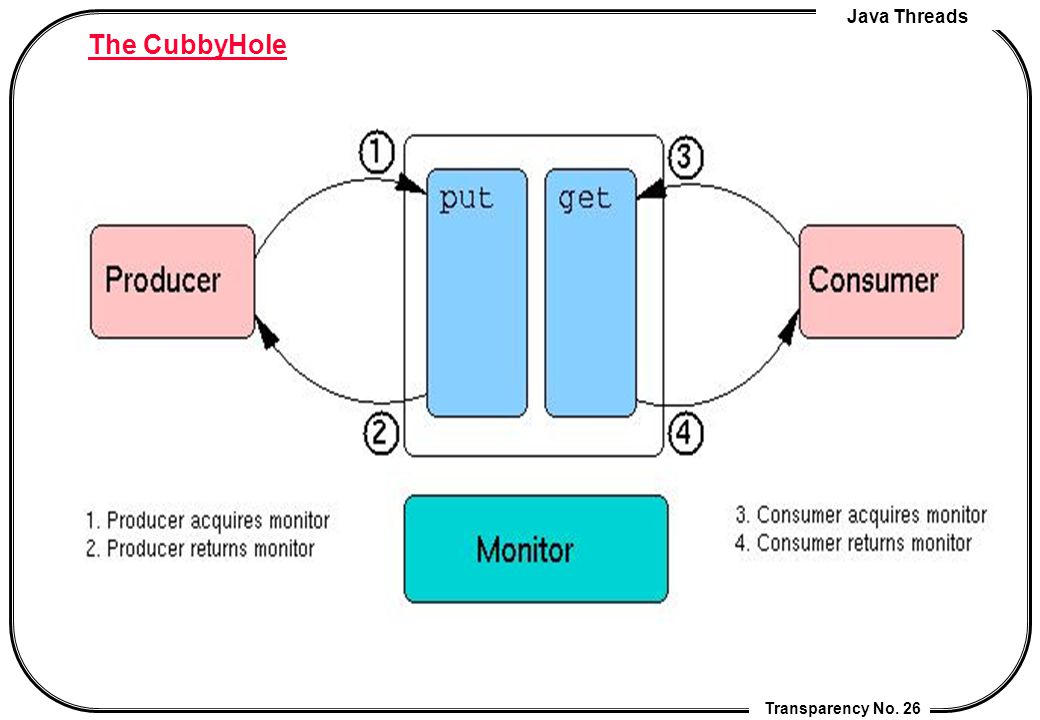 Java Threads

The CubbyHole

1

put

get

3

Producer

Consumer

2

4

1. Producer acquires monitor
2. Producer returns monitor

Monitor

3. Consumer acquires monitor
4. Consumer returns monitor

Transparency No. 26